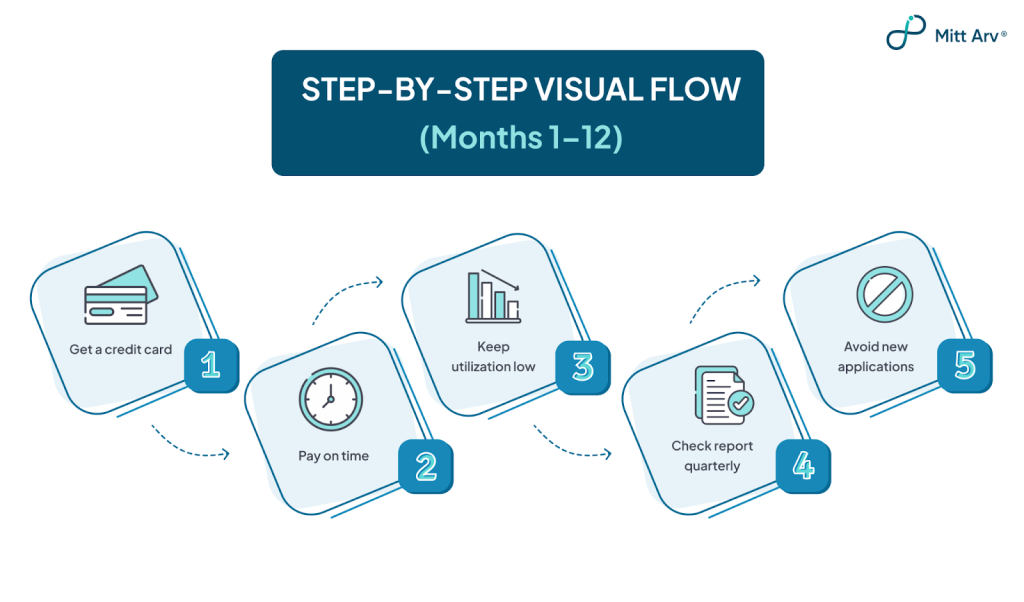 Mitt Arv®

STEP-BY-STEP VISUAL FLOW
(Months 1–12)

Get a credit card
1

Pay on time
2

Keep utilization low
3

Check report quarterly
4

Avoid new applications
5